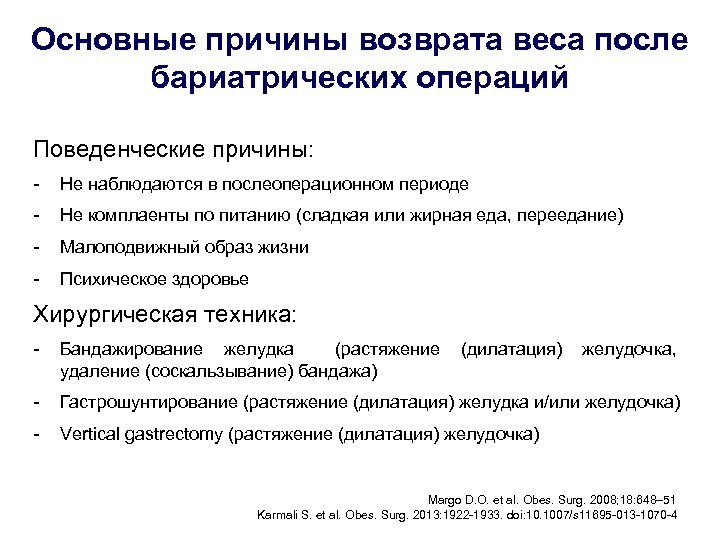 Основные причины возврата веса после бариатрических операций

Поведенческие причины:

- Не наблюдаются в послеоперационном периоде
- Не комплаенты по питанию (сладкая или жирная еда, переедание)
- Малоподвижный образ жизни
- Психическое здоровье

Хирургическая техника:

- Бандажирование желудка (растяжение (дилатация) желудочка, удаление (соскальзывание) бандажа)
- Гастрошунтирование (растяжение (дилатация) желудка и/или желудочка)
- Vertical gastrectomy (растяжение (дилатация) желудочка)

Margo D.O. et al. Obes. Surg. 2008;18:648–51
Karmali S. et al. Obes. Surg. 2013:1922-1933. doi:10.1007/s11695-013-1070-4